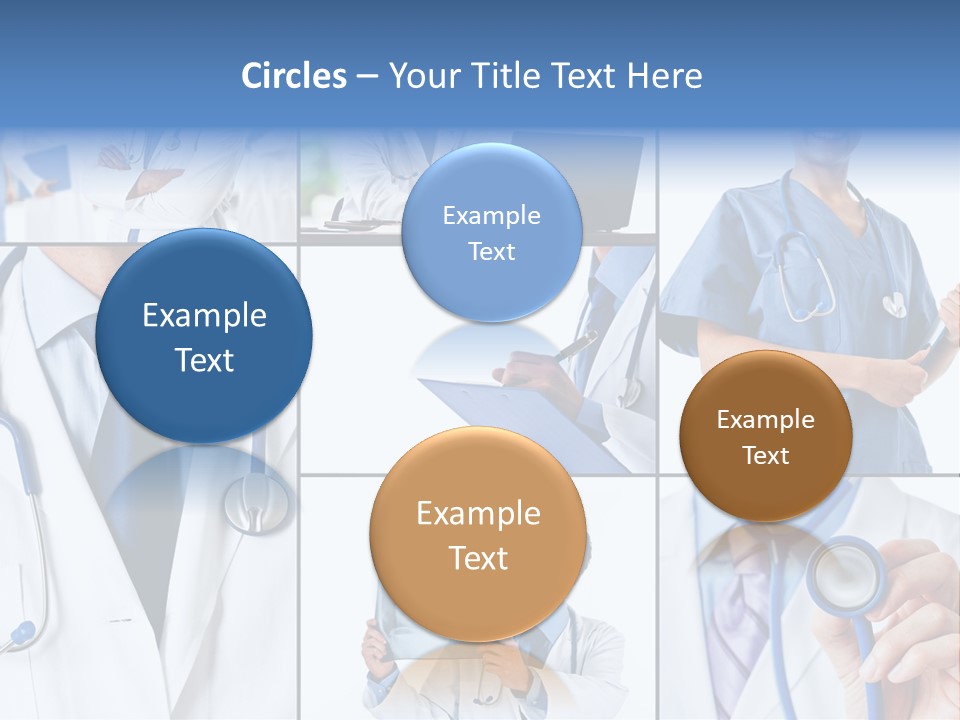 Circles – Your Title Text Here

Example Text

Example Text

Example Text

Example Text